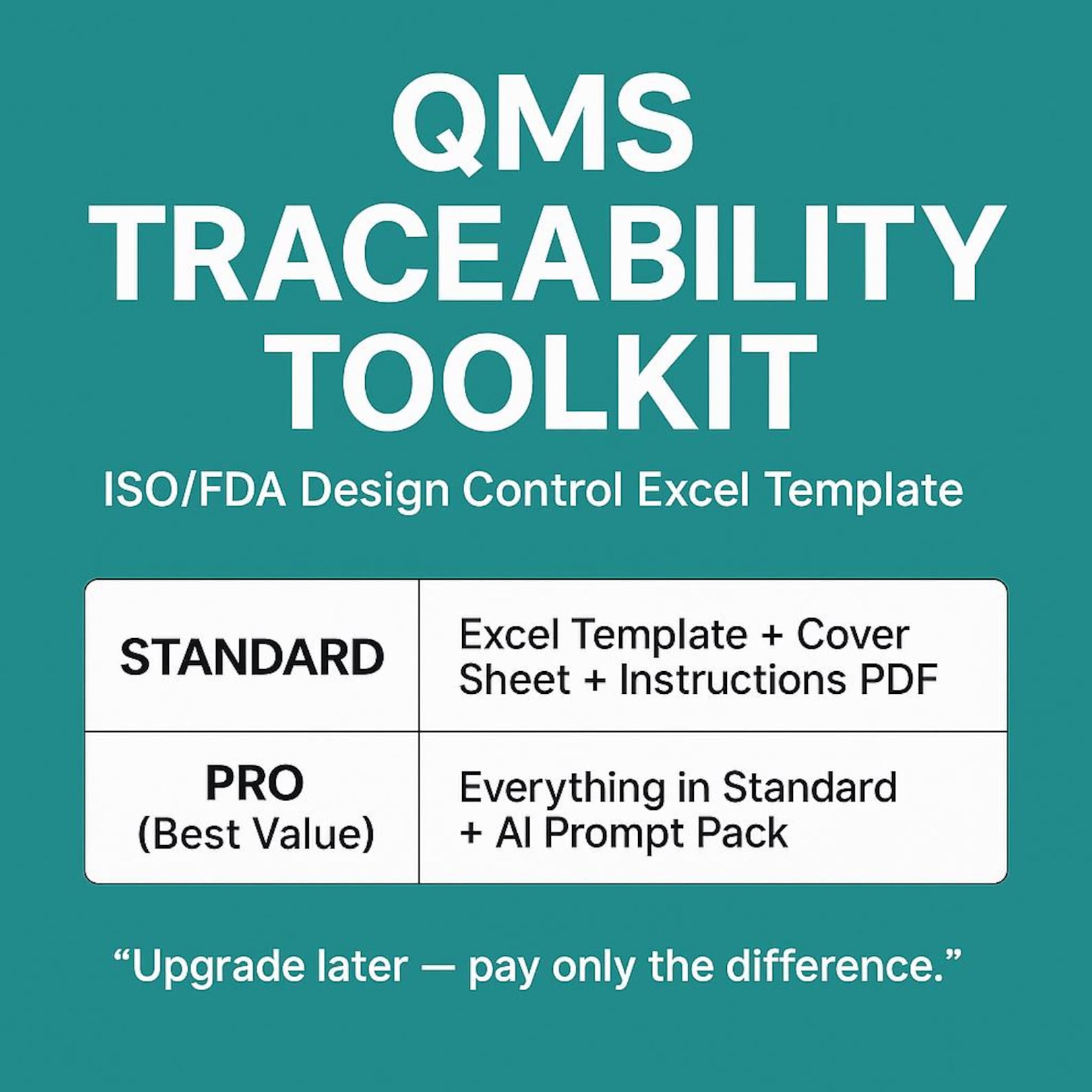 QMS TRACEABILITY TOOLKIT

ISO/FDA Design Control Excel Template

| STANDARD | Excel Template + Cover Sheet + Instructions PDF |
|---|---|
| PRO (Best Value) | Everything in Standard + AI Prompt Pack |

“Upgrade later — pay only the difference.”